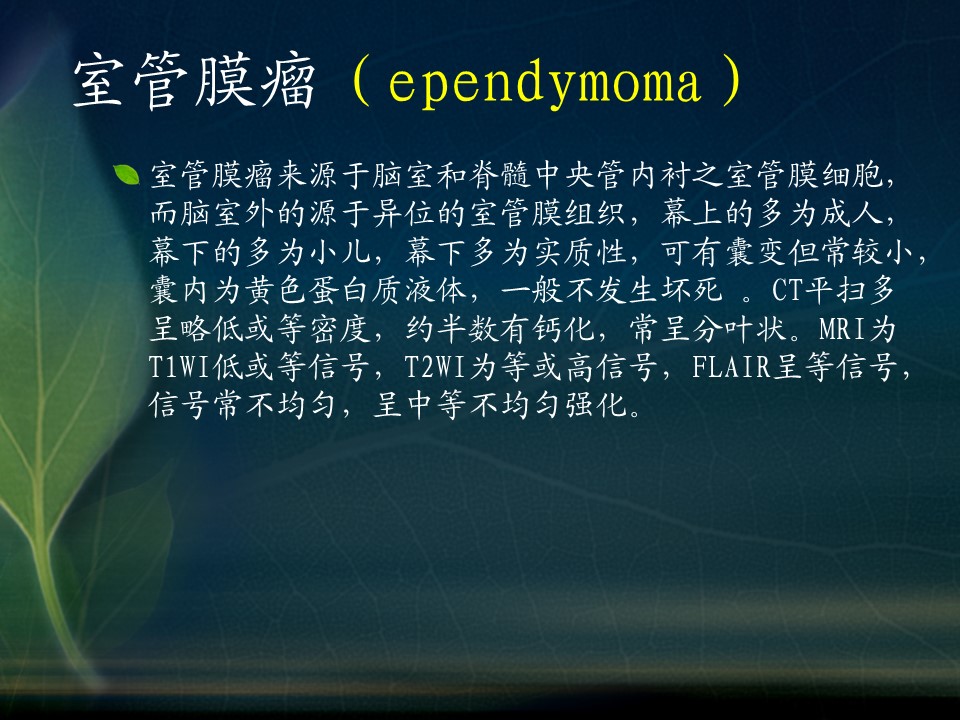 室管膜瘤（ependymoma）

室管膜瘤来源于脑室和脊髓中央管内衬之室管膜细胞，而脑室外的源于异位的室管膜组织，幕上的多为成人，幕下的多为小儿，幕下多为实质性，可有囊变但常较小，囊内为黄色蛋白质液体，一般不发生坏死 。CT平扫多呈略低或等密度，约半数有钙化，常呈分叶状。MRI为T1WI低或等信号，T2WI为等或高信号，FLAIR呈等信号，信号常不均匀，呈中等不均匀强化。